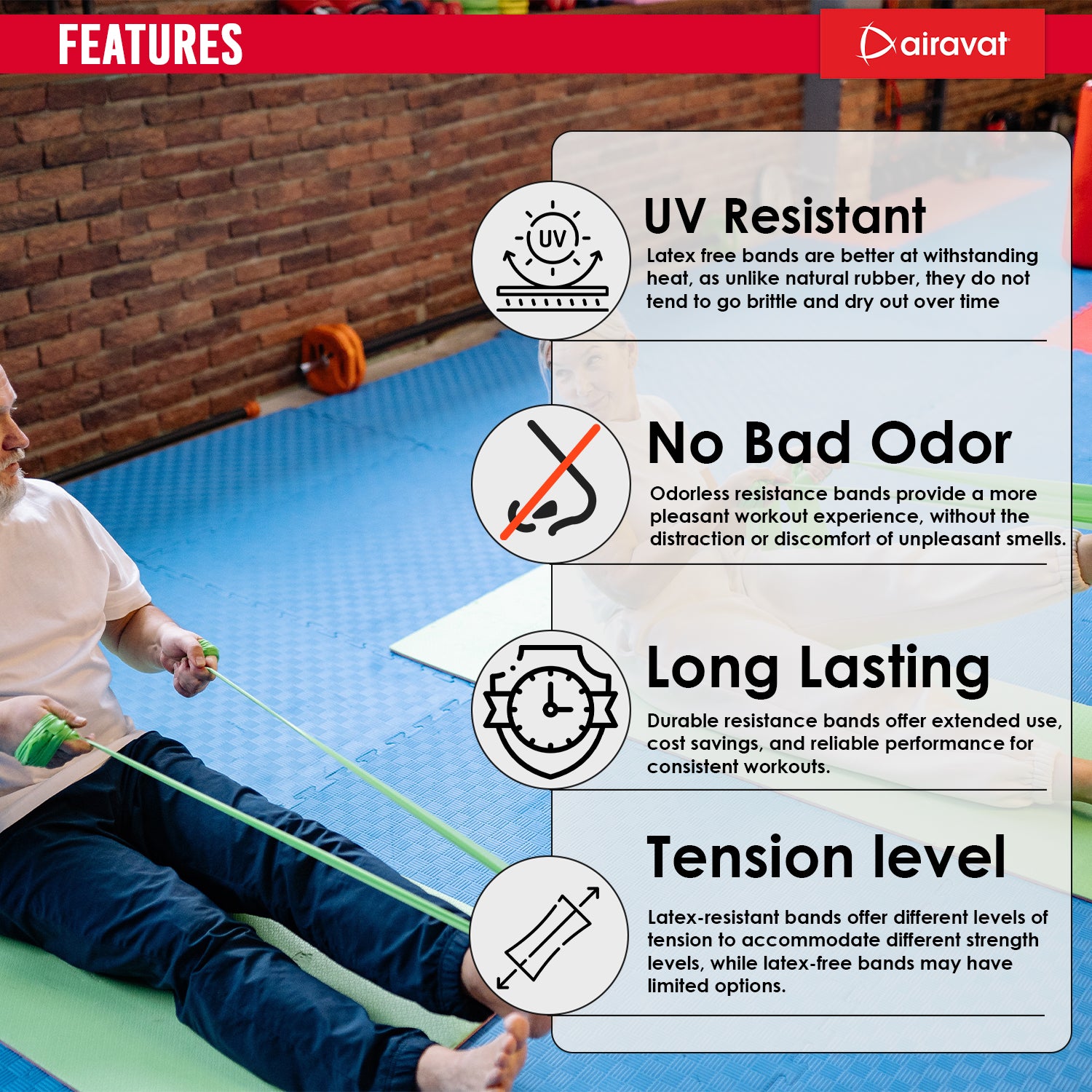 FEATURES

airavat

UV

UV Resistant

Latex free bands are better at withstanding heat, as unlike natural rubber, they do not tend to go brittle and dry out over time

No Bad Odor

Odorless resistance bands provide a more pleasant workout experience, without the distraction or discomfort of unpleasant smells.

Long Lasting

Durable resistance bands offer extended use, cost savings, and reliable performance for consistent workouts.

Tension level

Latex-resistant bands offer different levels of tension to accommodate different strength levels, while latex-free bands may have limited options.